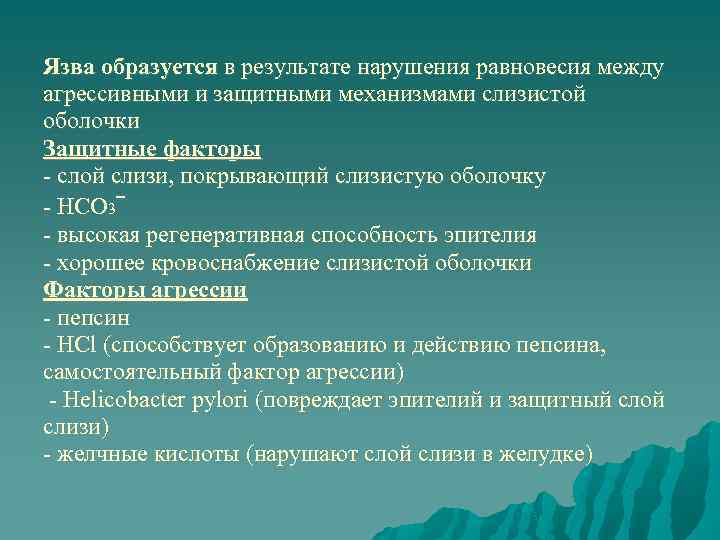 Язва образуется в результате нарушения равновесия между агрессивными и защитными механизмами слизистой оболочки

Защитные факторы

- слой слизи, покрывающий слизистую оболочку

- $HCO_3^-$

- высокая регенеративная способность эпителия

- хорошее кровоснабжение слизистой оболочки

Факторы агрессии

- пепсин

- HCl (способствует образованию и действию пепсина, самостоятельный фактор агрессии)

- Helicobacter pylori (повреждает эпителий и защитный слой слизи)

- желчные кислоты (нарушают слой слизи в желудке)